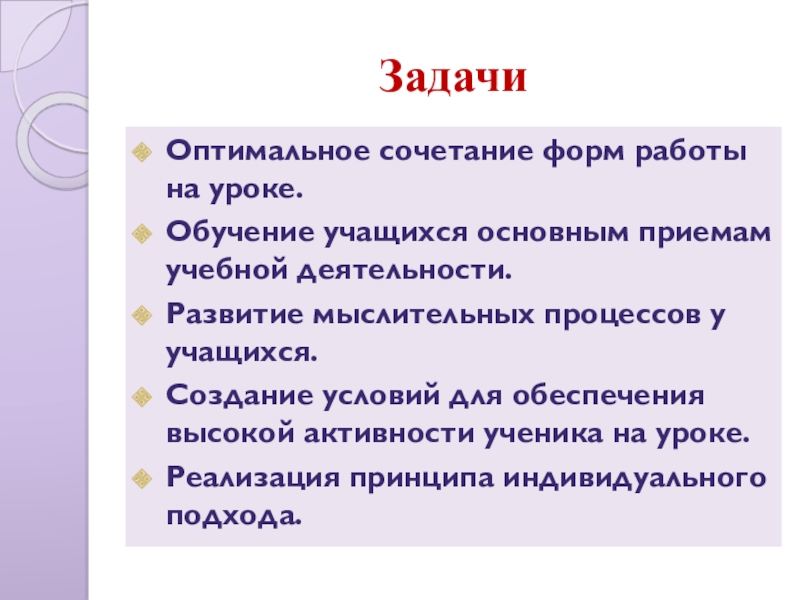 Задачи

Оптимальное сочетание форм работы на уроке.

Обучение учащихся основным приемам учебной деятельности.

Развитие мыслительных процессов у учащихся.

Создание условий для обеспечения высокой активности ученика на уроке.

Реализация принципа индивидуального подхода.